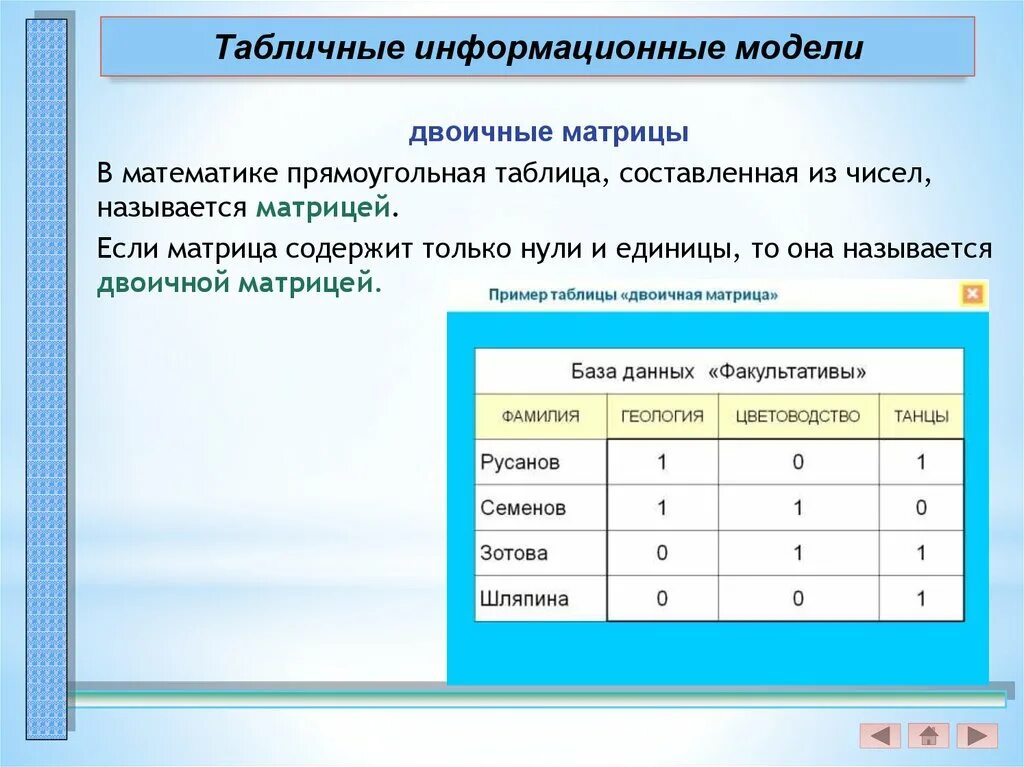 Табличные информационные модели

двоичные матрицы

В математике прямоугольная таблица, составленная из чисел, называется матрицей.

Если матрица содержит только нули и единицы, то она называется двоичной матрицей.

Пример таблицы «двоичная матрица»

База данных «Факультативы»

| ФАМИЛИЯ | ГЕОЛОГИЯ | ЦВЕТОВОДСТВО | ТАНЦЫ |
|---|---|---|---|
| Русанов | 1 | 0 | 1 |
| Семенов | 1 | 1 | 0 |
| Зотова | 0 | 1 | 1 |
| Шляпина | 0 | 0 | 1 |